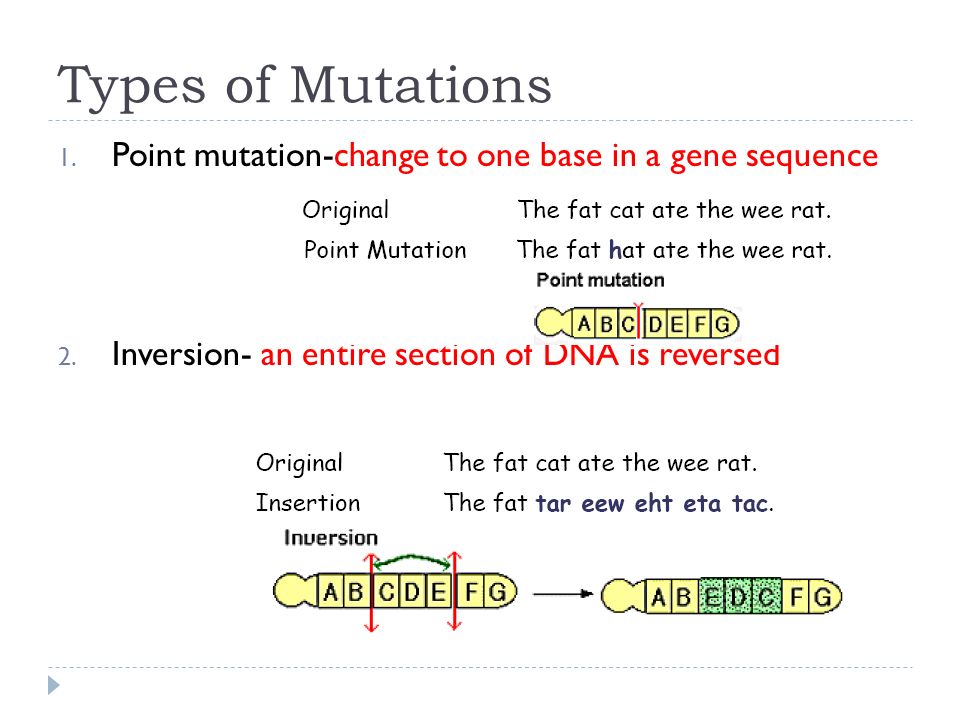 Types of Mutations

1. Point mutation-change to one base in a gene sequence

Original The fat cat ate the wee rat.
Point Mutation The fat hat ate the wee rat.

Point mutation

A B C D E F G

2. Inversion- an entire section of DNA is reversed

Original The fat cat ate the wee rat.
Insertion The fat tar eew eht eta tac.

Inversion

A B C D E F G

A B E D C F G